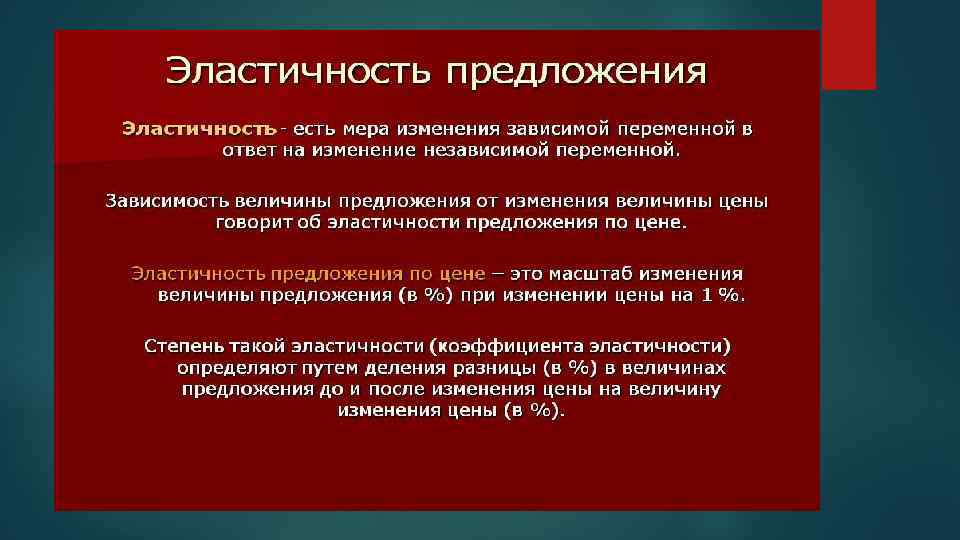 Эластичность предложения

Эластичность - есть мера изменения зависимой переменной в ответ на изменение независимой переменной.

Зависимость величины предложения от изменения величины цены говорит об эластичности предложения по цене.

Эластичность предложения по цене – это масштаб изменения величины предложения (в %) при изменении цены на 1 %.

Степень такой эластичности (коэффициента эластичности) определяют путем деления разницы (в %) в величинах предложения до и после изменения цены на величину изменения цены (в %).